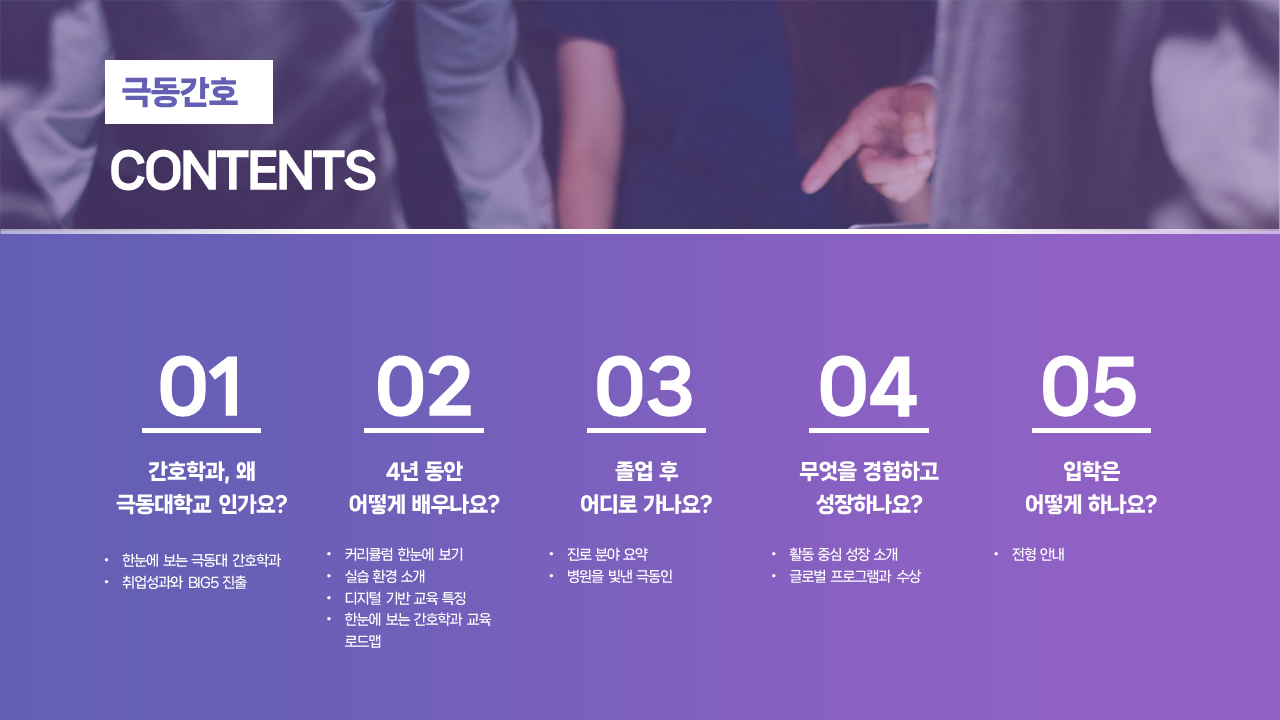 극동간호

CONTENTS

01

간호학과, 왜
극동대학교 인가요?

• 한눈에 보는 극동대 간호학과
• 취업성과와 BIG5 진출

02

4년 동안
어떻게 배우나요?

• 커리큘럼 한눈에 보기
• 실습 환경 소개
• 디지털 기반 교육 특징
• 한눈에 보는 간호학과 교육 로드맵

03

졸업 후
어디로 가나요?

• 진로 분야 요약
• 병원을 빛낸 극동인

04

무엇을 경험하고
성장하나요?

• 활동 중심 성장 소개
• 글로벌 프로그램과 수상

05

입학은
어떻게 하나요?

• 전형 안내